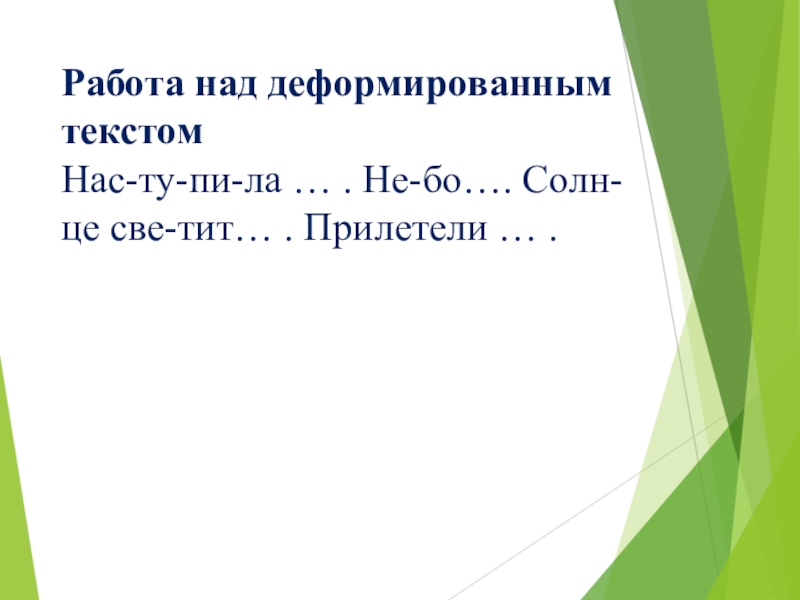 **Работа над деформированным текстом**

Нас-ту-пи-ла … . Не-бо…. Солн-це све-тит… . Прилетели … .